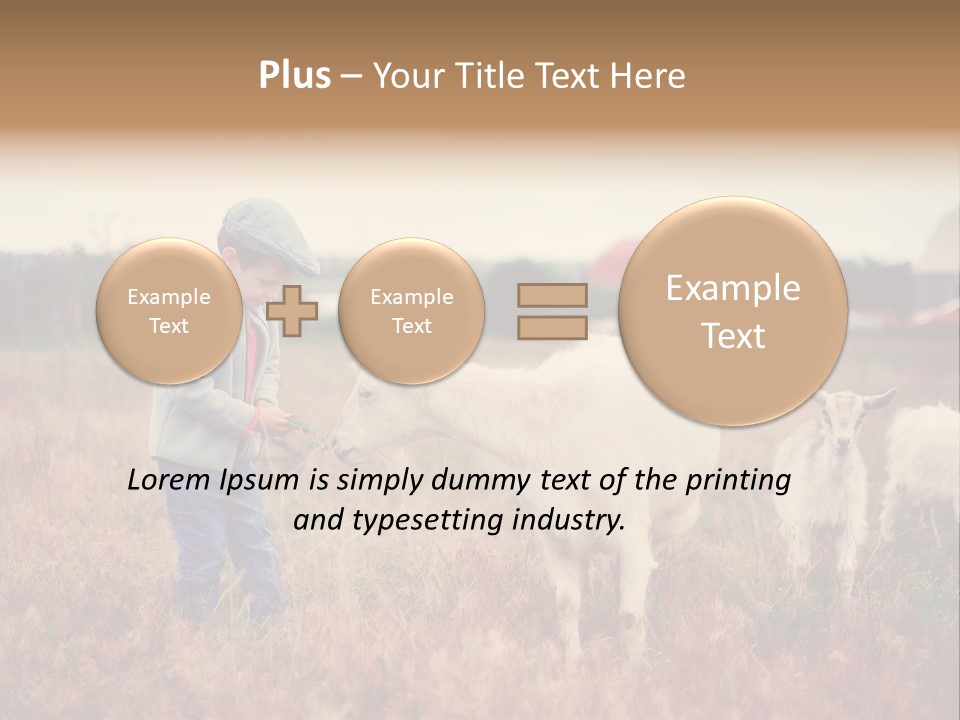 Plus – Your Title Text Here

Example Text

Example Text

Example Text

Lorem Ipsum is simply dummy text of the printing and typesetting industry.